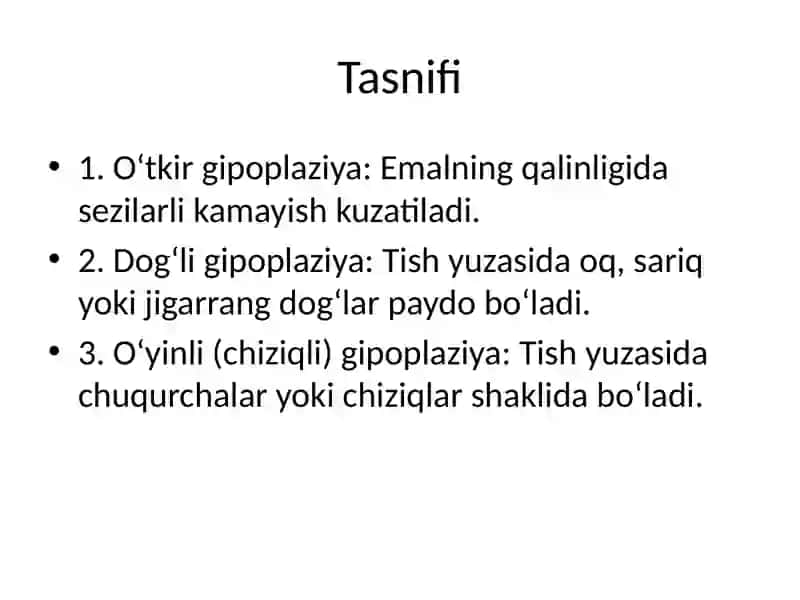 Tasnifi

• 1. O‘tkir gipoplaziya: Emalning qalinligida sezilarli kamayish kuzatiladi.
• 2. Dog‘li gipoplaziya: Tish yuzasida oq, sariq yoki jigarrang dog‘lar paydo bo‘ladi.
• 3. O‘yinli (chiziqli) gipoplaziya: Tish yuzasida chuqurchalar yoki chiziqlar shaklida bo‘ladi.